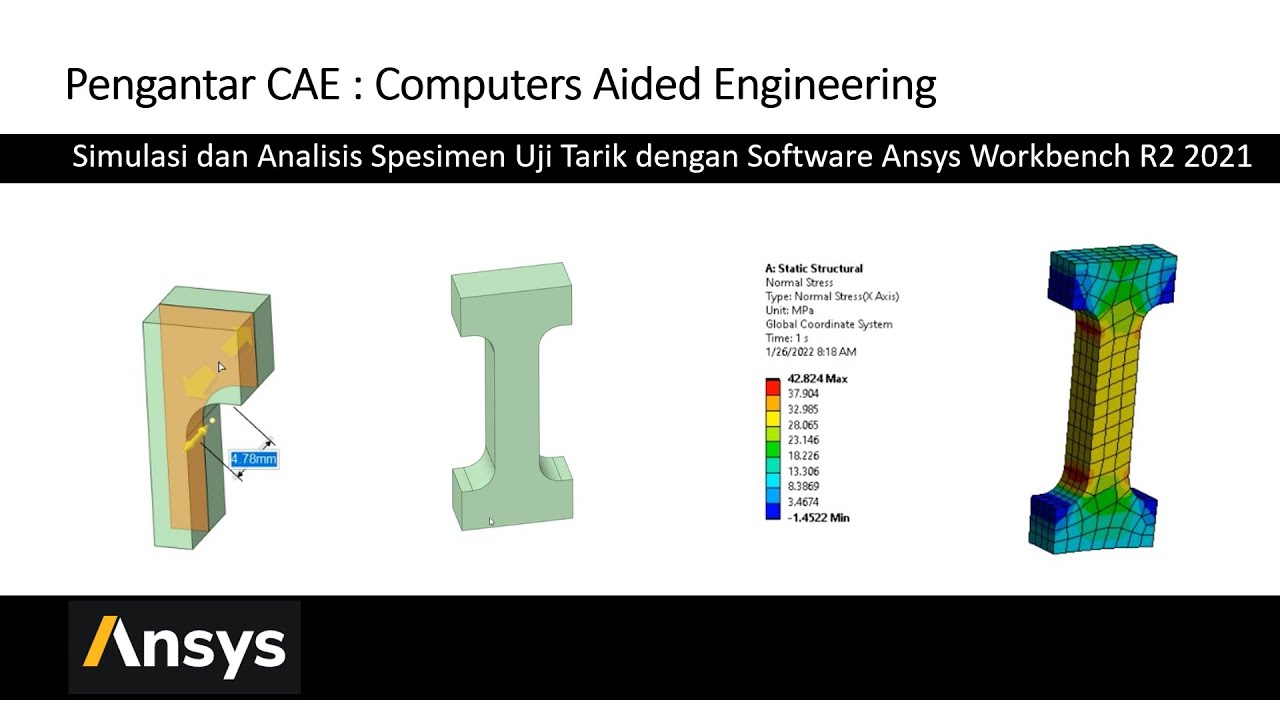 Pengantar CAE : Computers Aided Engineering

Simulasi dan Analisis Spesimen Uji Tarik dengan Software Ansys Workbench R2 2021

4.78mm

A: Static Structural
Normal Stress
Type: Normal Stress(X Axis)
Unit: MPa
Global Coordinate System
Time: 1 s
1/26/2022 8:18 AM

42.824 Max
37.904
32.985
28.065
23.146
18.226
13.306
8.3869
3.4674
-1.4522 Min

Ansys